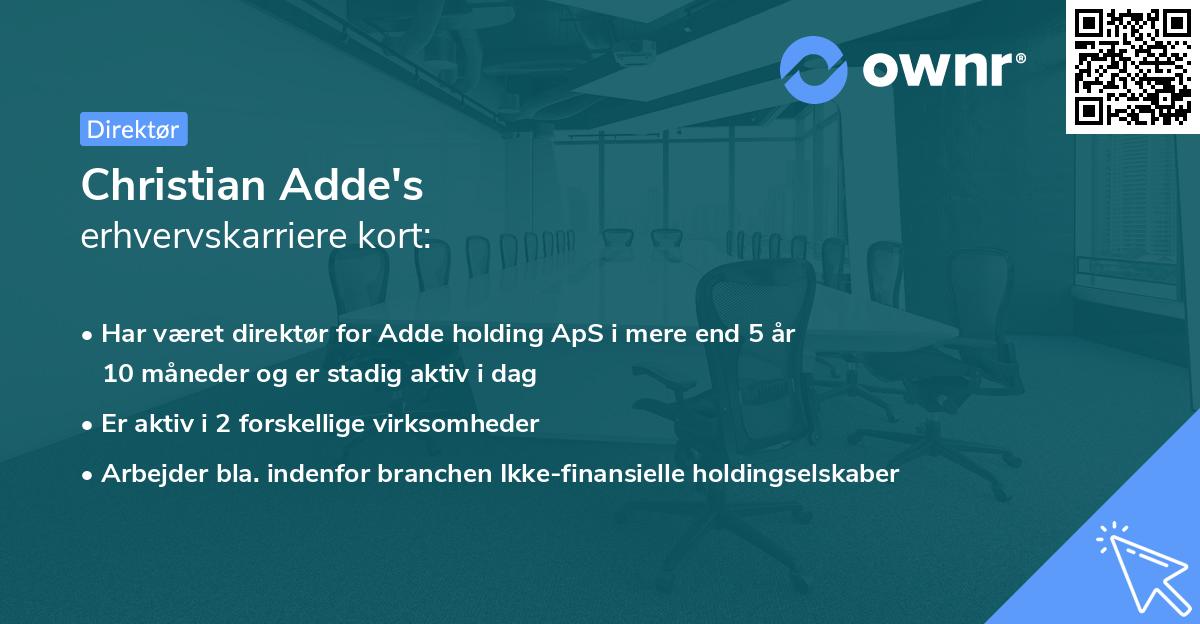 ownr®

Direktør

Christian Adde's
erhvervskarriere kort:

• Har været direktør for Adde holding ApS i mere end 5 år 10 måneder og er stadig aktiv i dag

• Er aktiv i 2 forskellige virksomheder

• Arbejder bla. indenfor branchen Ikke-finansielle holdingselskaber